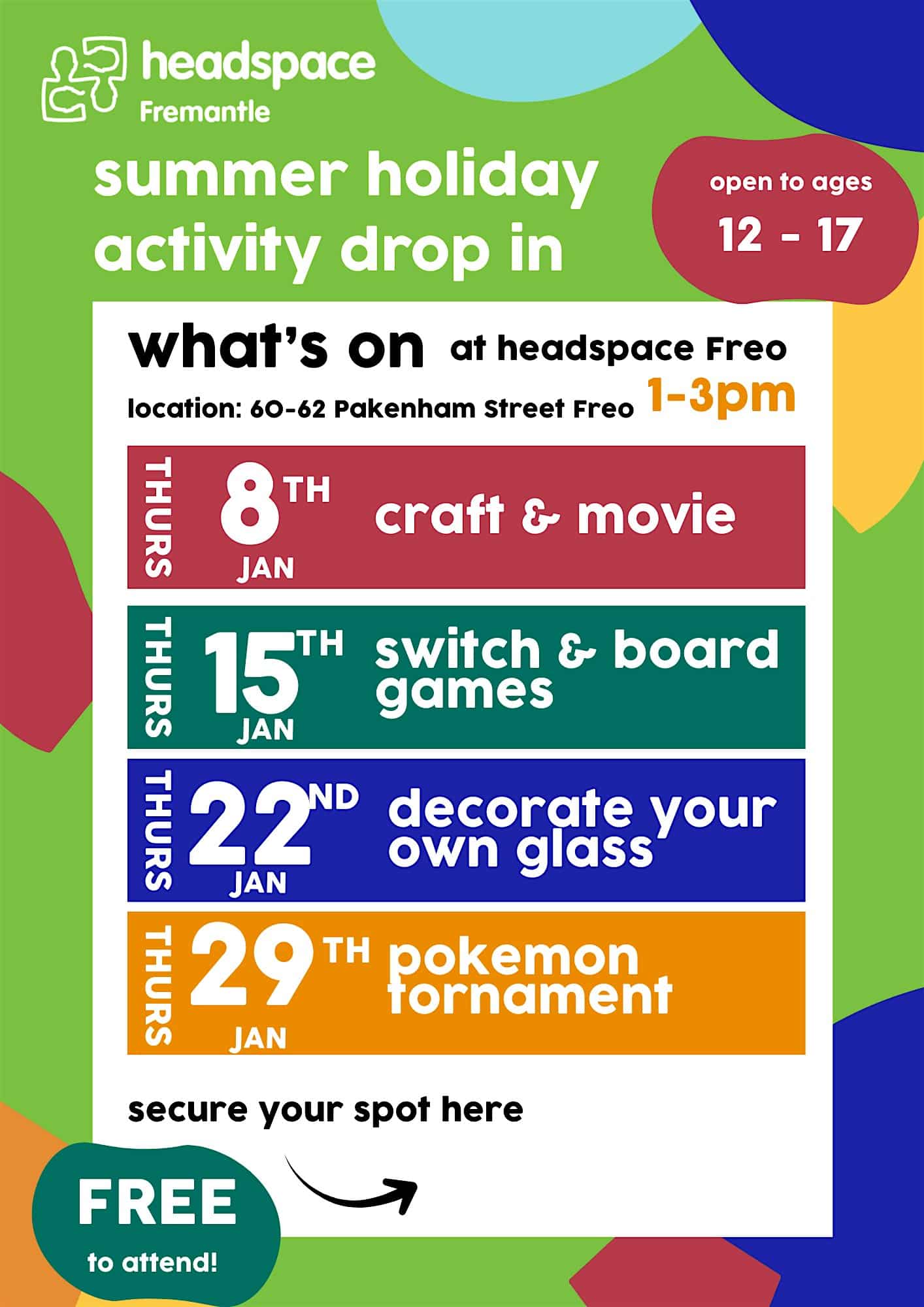 headspace
Fremantle

summer holiday activity drop in

open to ages
12 - 17

what's on at headspace Freo

location: 60-62 Pakenham Street Freo 1-3pm

THURS 8TH JAN craft & movie

THURS 15TH JAN switch & board games

THURS 22ND JAN decorate your own glass

THURS 29TH JAN pokemon tornament

secure your spot here

FREE
to attend!